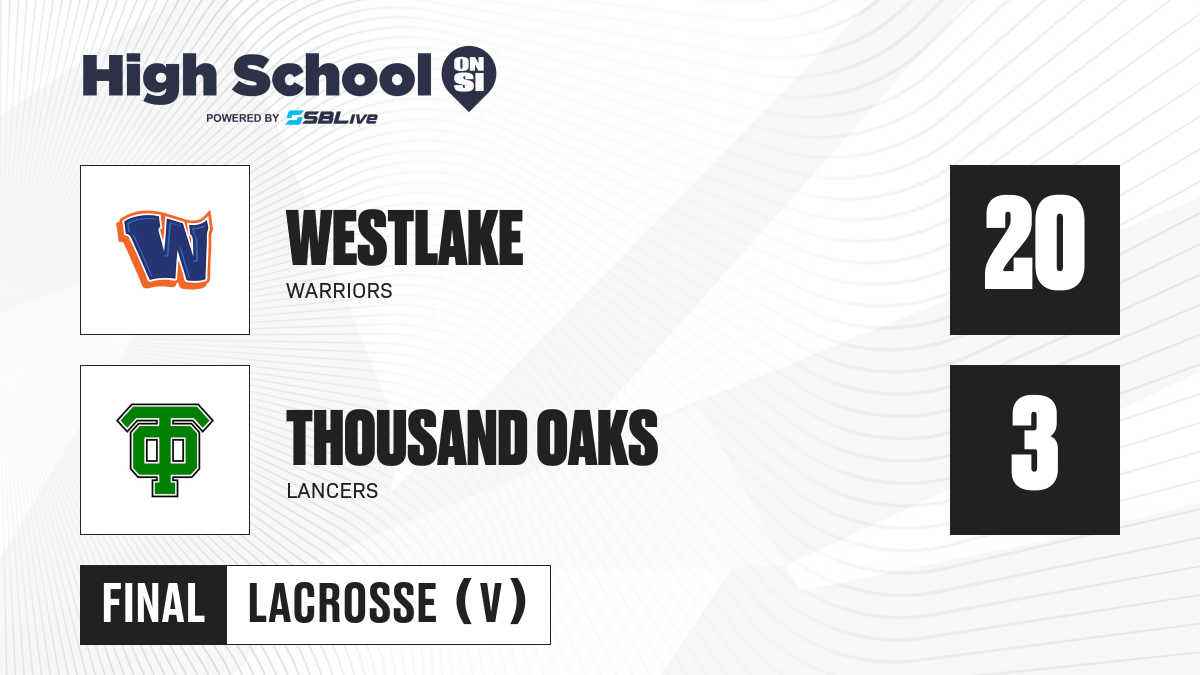 High School ON SI
POWERED BY SBLive

W

WESTLAKE
WARRIORS

20

TO

THOUSAND OAKS
LANCERS

3

FINAL LACROSSE (V)